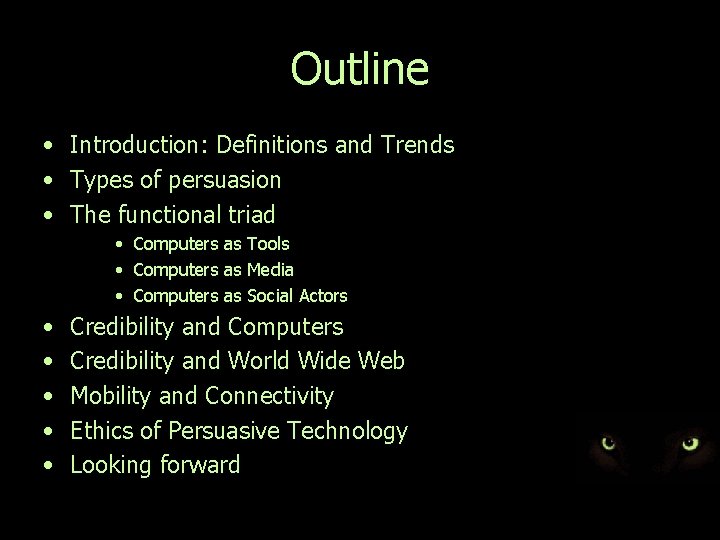 Outline

• Introduction: Definitions and Trends
• Types of persuasion
• The functional triad
• Computers as Tools
• Computers as Media
• Computers as Social Actors
• Credibility and Computers
• Credibility and World Wide Web
• Mobility and Connectivity
• Ethics of Persuasive Technology
• Looking forward